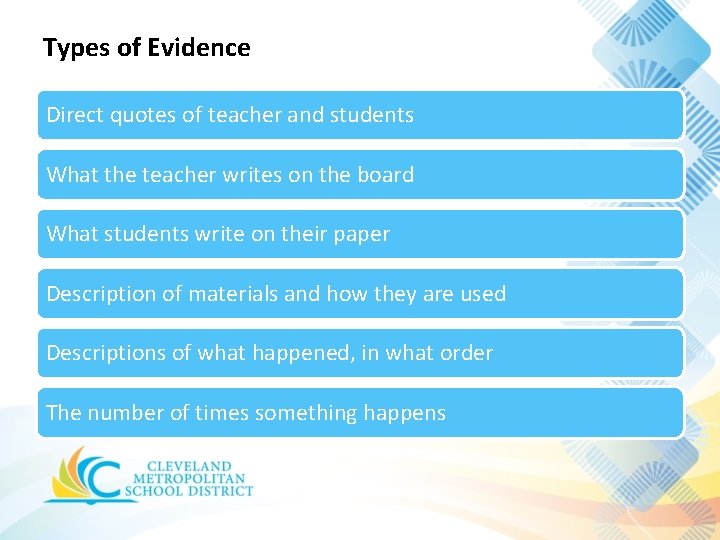 Types of Evidence

Direct quotes of teacher and students

What the teacher writes on the board

What students write on their paper

Description of materials and how they are used

Descriptions of what happened, in what order

The number of times something happens

CLEVELAND
METROPOLITAN
SCHOOL DISTRICT